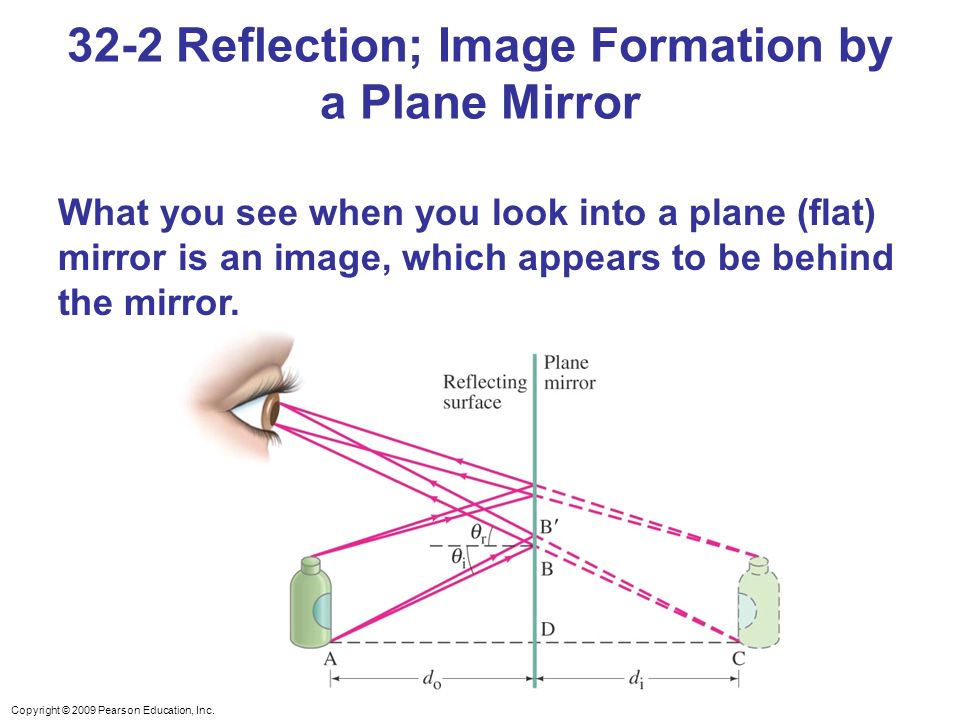 32-2 Reflection; Image Formation by a Plane Mirror

What you see when you look into a plane (flat) mirror is an image, which appears to be behind the mirror.

Reflecting surface

Plane mirror

$\theta_r$

$\theta_i$

B′

B

D

A

C

$d_o$

$d_i$

Copyright © 2009 Pearson Education, Inc.